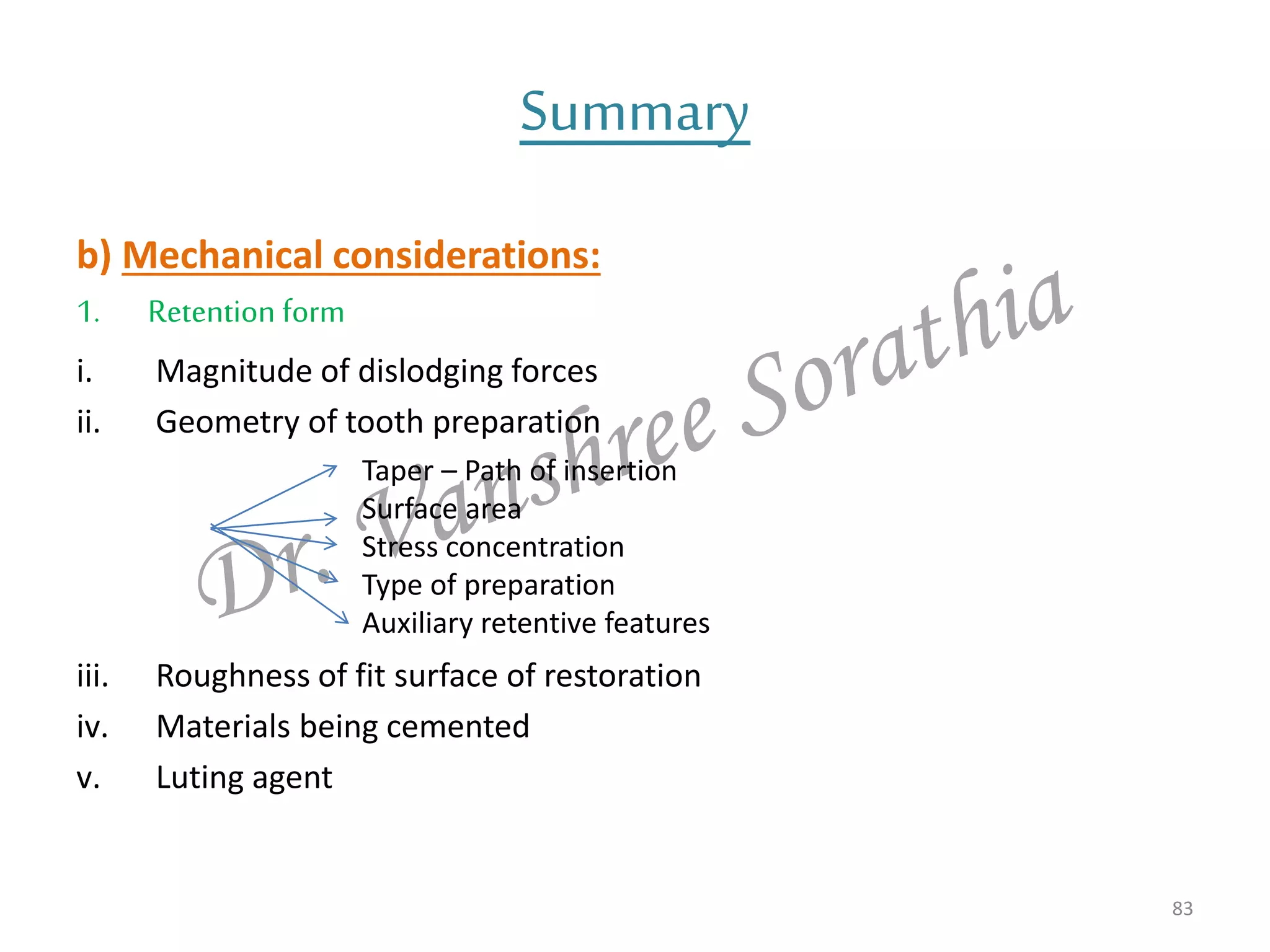 Summary

b) Mechanical considerations:

1. Retention form

i. Magnitude of dislodging forces

ii. Geometry of tooth preparation

Taper – Path of insertion
Surface area
Stress concentration
Type of preparation
Auxiliary retentive features

iii. Roughness of fit surface of restoration

iv. Materials being cemented

v. Luting agent

Dr. Vanshree Sorathia

83